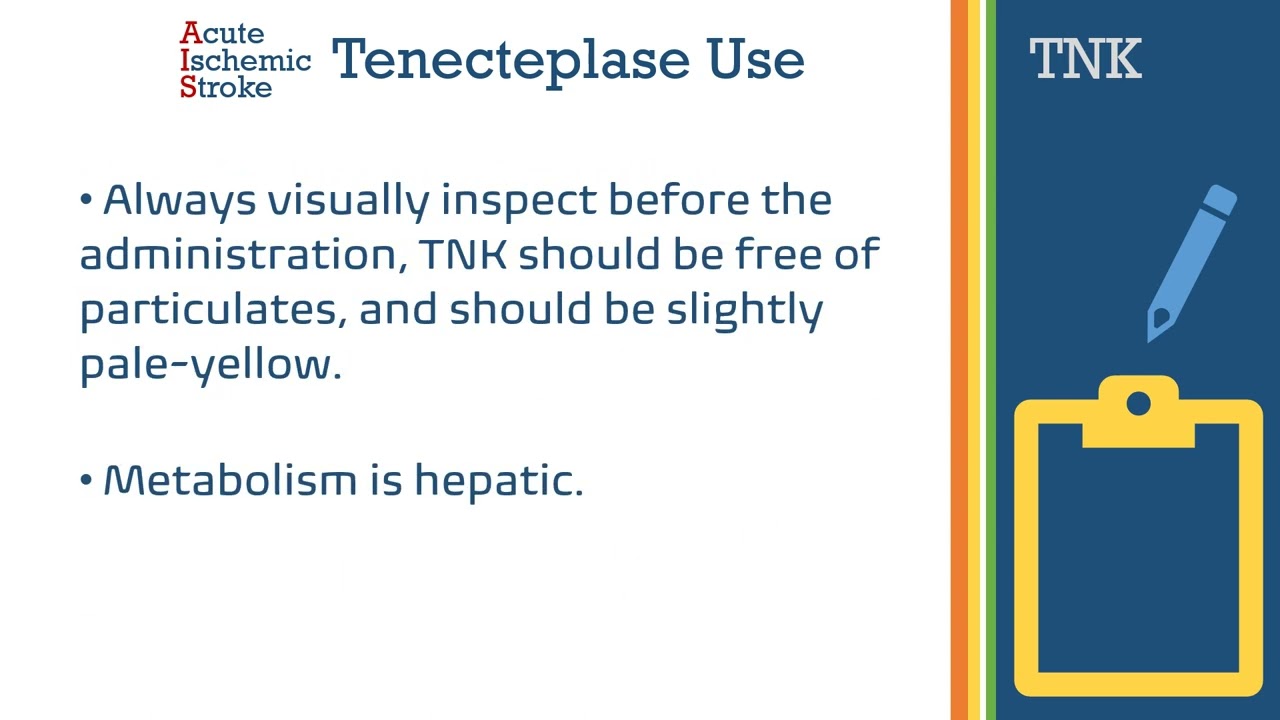 Acute
Ischemic
Stroke

Tenecteplase Use

TNK

• Always visually inspect before the administration, TNK should be free of particulates, and should be slightly pale-yellow.

• Metabolism is hepatic.